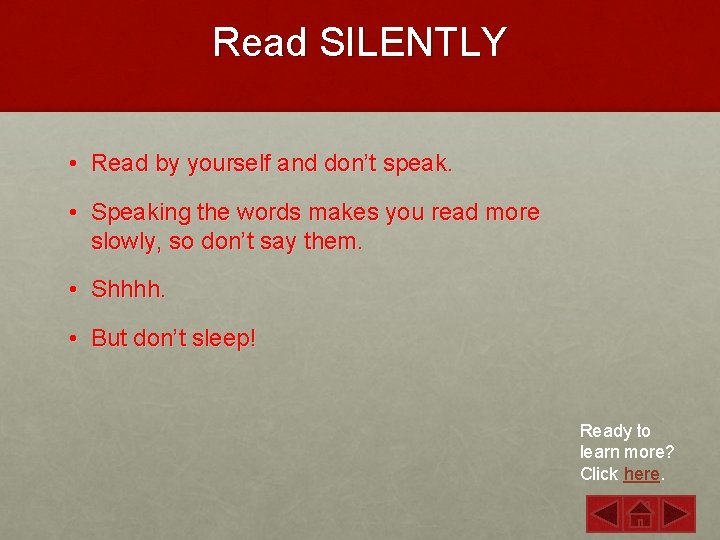 Read SILENTLY

• Read by yourself and don't speak.

• Speaking the words makes you read more slowly, so don't say them.

• Shhhh.

• But don't sleep!

Ready to learn more? Click here.